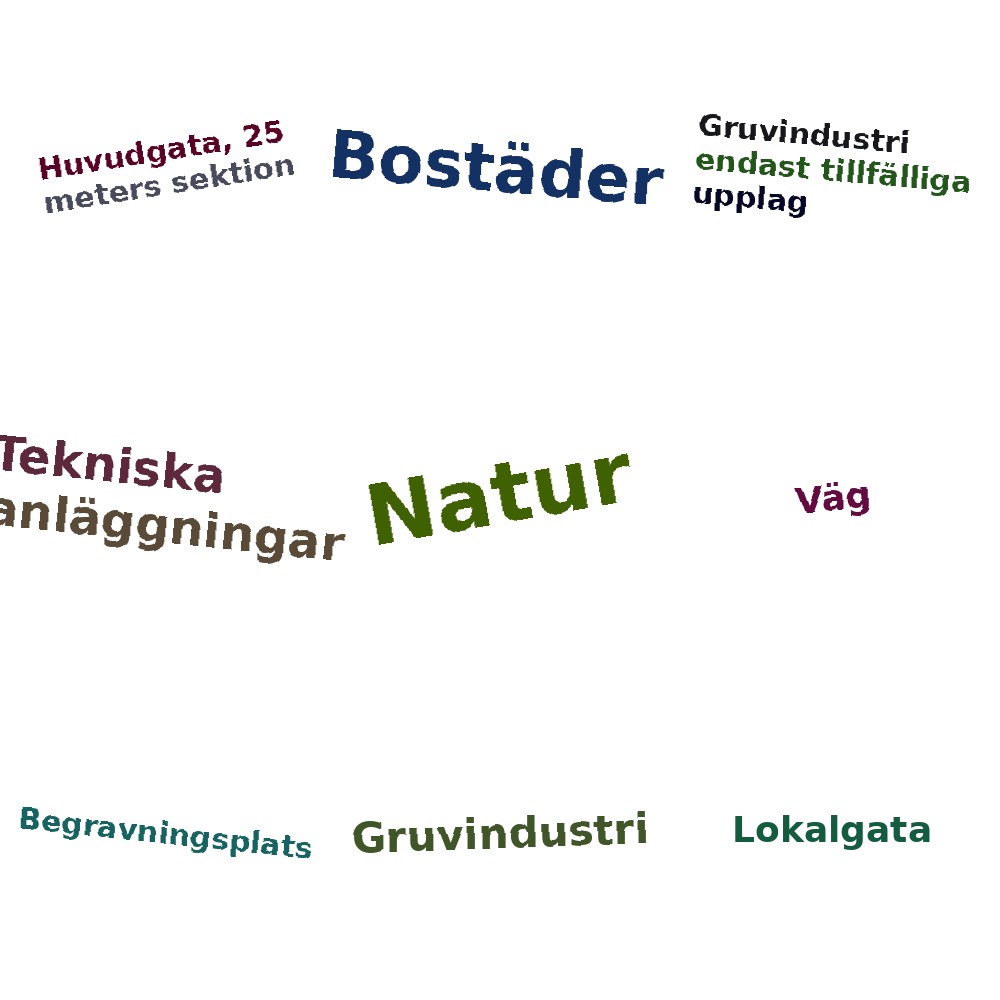 Huvudgata, 25 meters sektion

Bostäder

Gruvindustri endast tillfälliga upplag

Tekniska anläggningar

Natur

Väg

Begravningsplats

Gruvindustri

Lokalgata